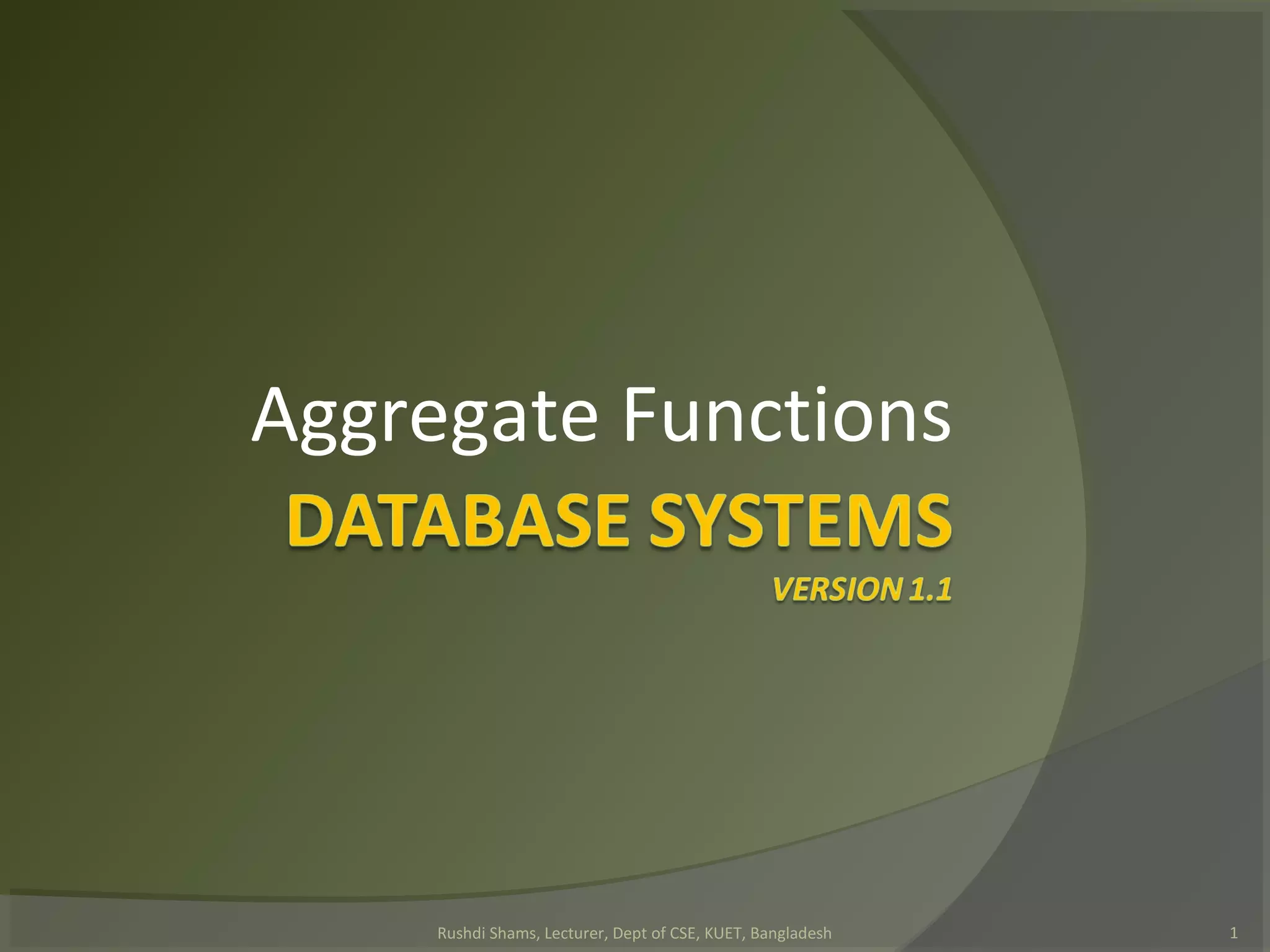 Aggregate Functions

DATABASE SYSTEMS

VERSION 1.1

Rushdi Shams, Lecturer, Dept of CSE, KUET, Bangladesh

1